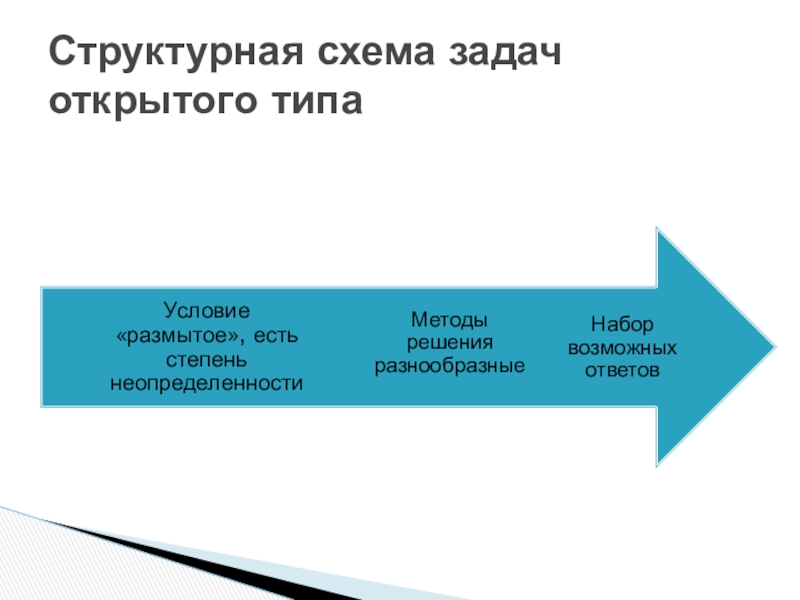 Структурная схема задач открытого типа

Условие «размытое», есть степень неопределенности

Методы решения разнообразные

Набор возможных ответов